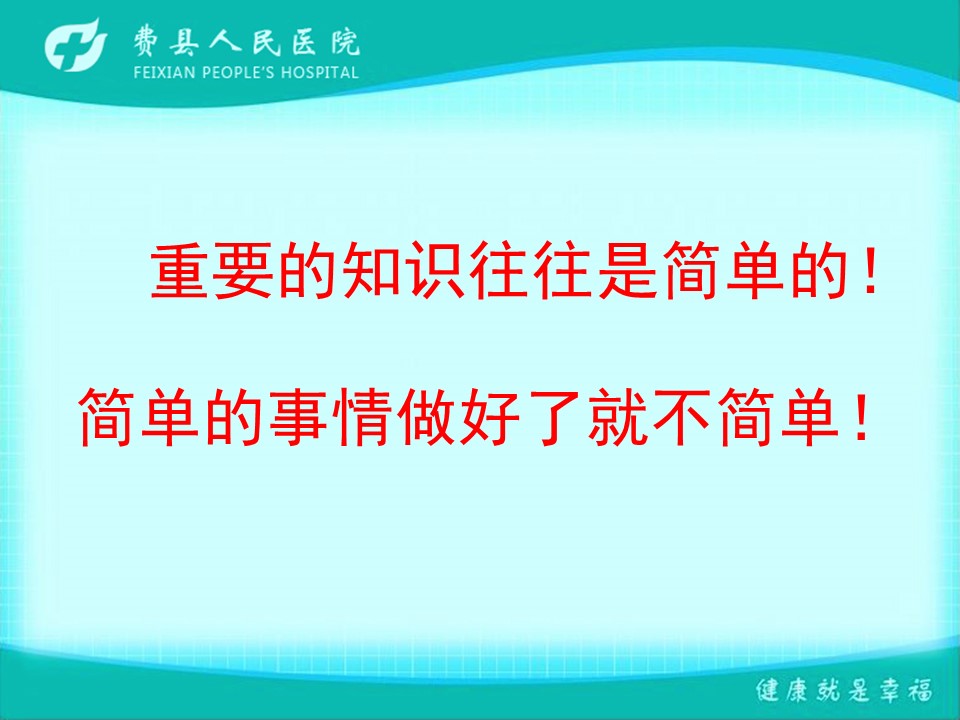 费县人民医院
FEIXIAN PEOPLE'S HOSPITAL

重要的知识往往是简单的！

简单的事情做好了就不简单！

健康就是幸福